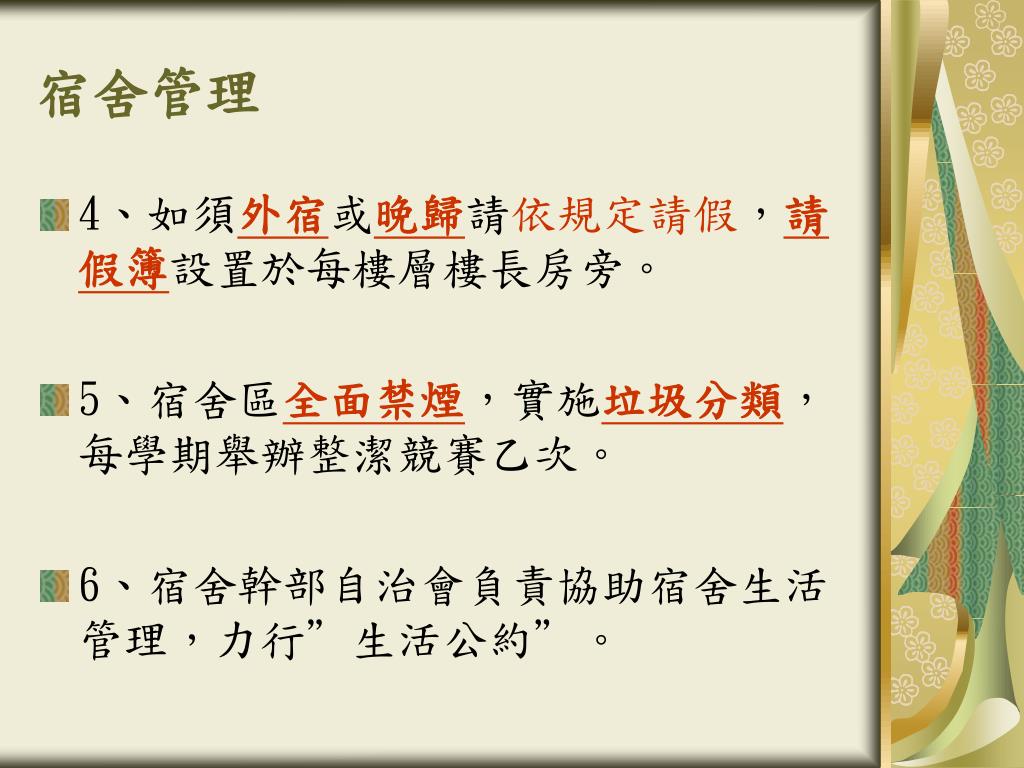 宿舍管理

4、如須外宿或晚歸請依規定請假，請假簿設置於每樓層樓長房旁。

5、宿舍區全面禁煙，實施垃圾分類，每學期舉辦整潔競賽乙次。

6、宿舍幹部自治會負責協助宿舍生活管理，力行”生活公約”。